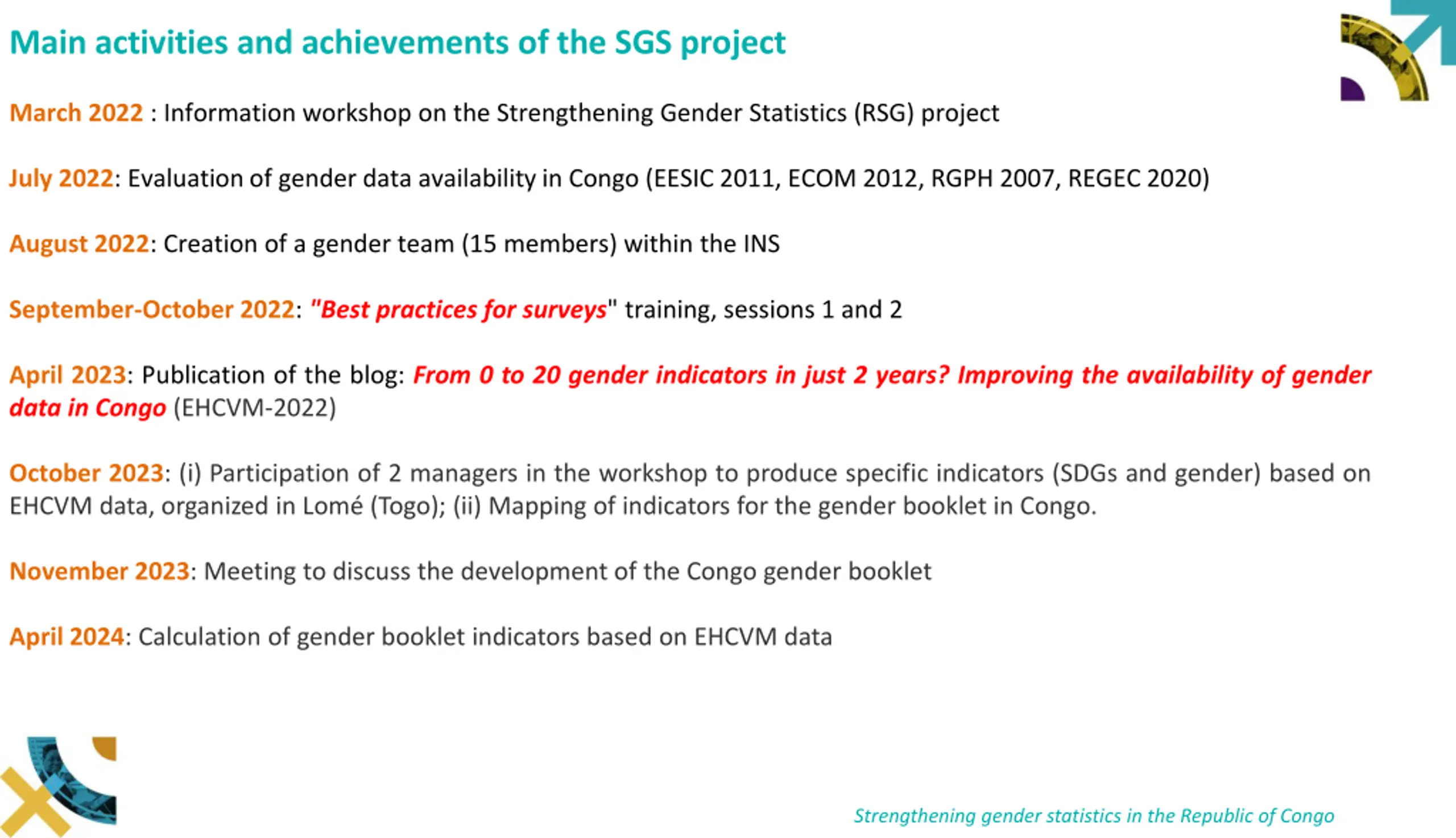 Main activities and achievements of the SGS project

March 2022 : Information workshop on the Strengthening Gender Statistics (RSG) project

July 2022: Evaluation of gender data availability in Congo (EESIC 2011, ECOM 2012, RGPH 2007, REGEC 2020)

August 2022: Creation of a gender team (15 members) within the INS

September-October 2022: "Best practices for surveys" training, sessions 1 and 2

April 2023: Publication of the blog: From 0 to 20 gender indicators in just 2 years? Improving the availability of gender data in Congo (EHCVM-2022)

October 2023: (i) Participation of 2 managers in the workshop to produce specific indicators (SDGs and gender) based on EHCVM data, organized in Lomé (Togo); (ii) Mapping of indicators for the gender booklet in Congo.

November 2023: Meeting to discuss the development of the Congo gender booklet

April 2024: Calculation of gender booklet indicators based on EHCVM data

Strengthening gender statistics in the Republic of Congo